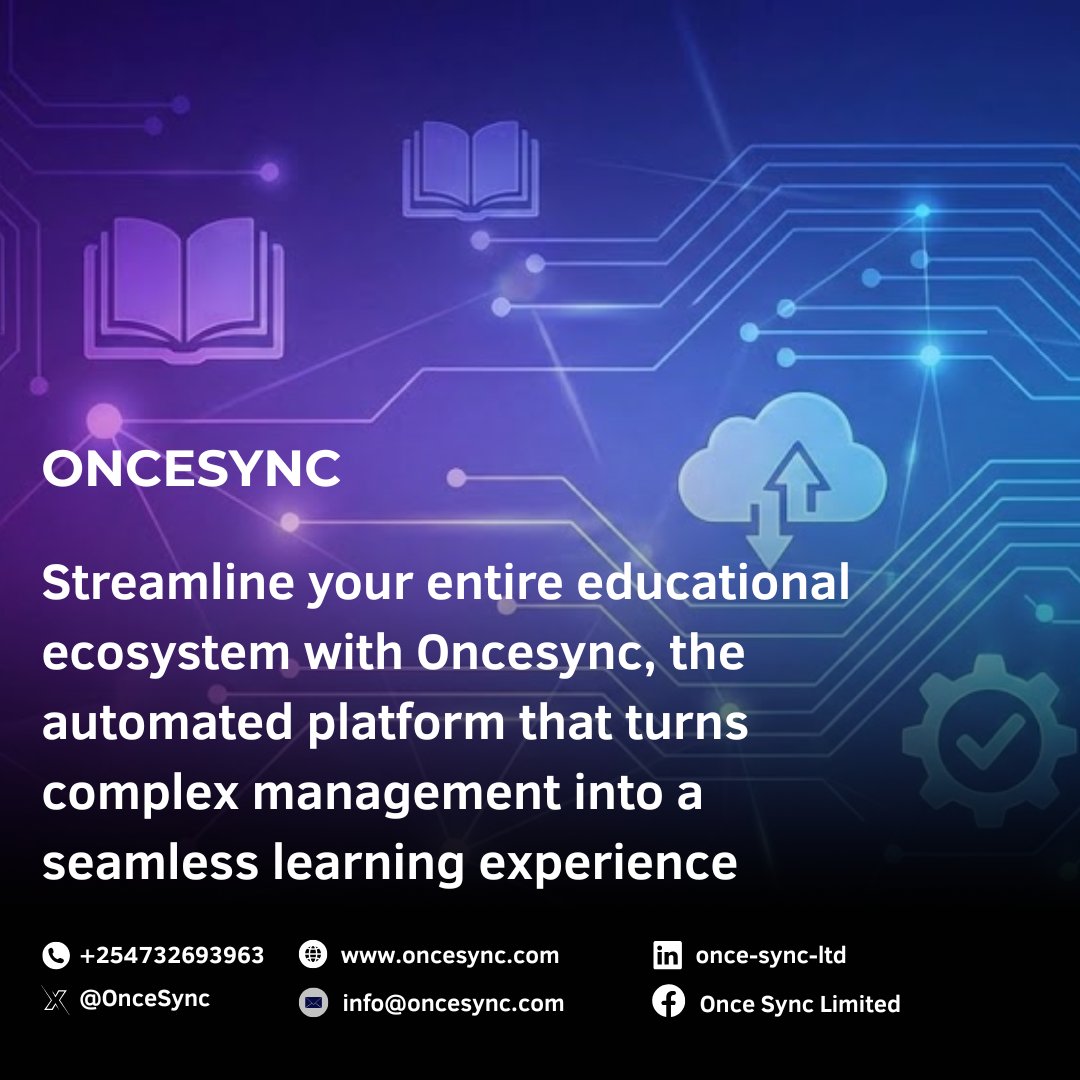 ONCESYNC

Streamline your entire educational ecosystem with Oncesync, the automated platform that turns complex management into a seamless learning experience

+254732693963
@OnceSync
www.oncesync.com
info@oncesync.com
once-sync-ltd
Once Sync Limited